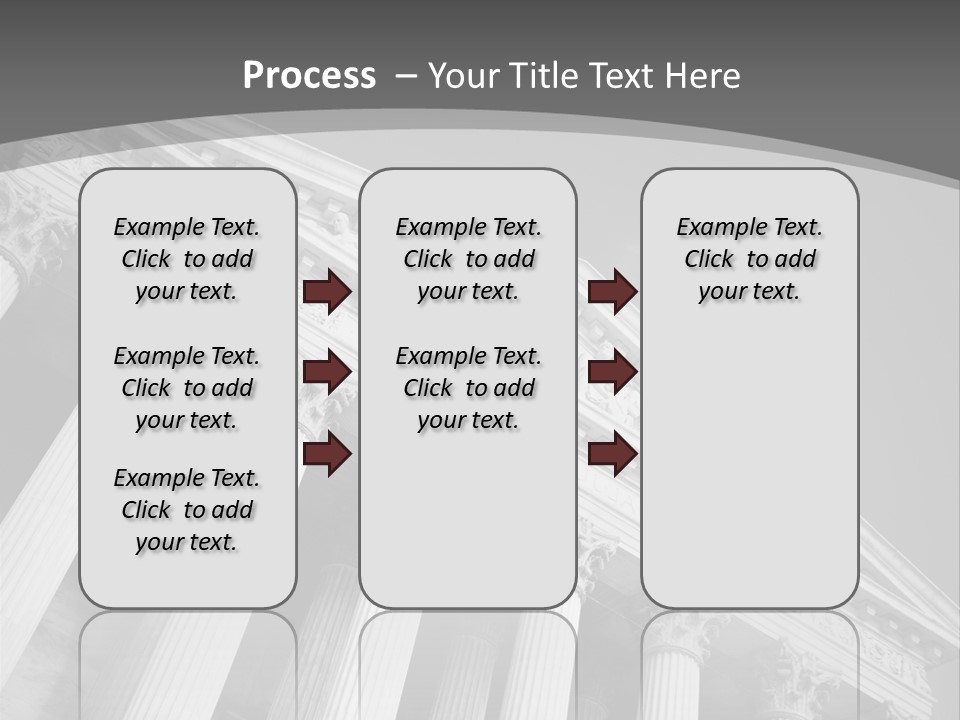 Process – Your Title Text Here

Example Text. Click to add your text.

Example Text. Click to add your text.

Example Text. Click to add your text.

Example Text. Click to add your text.

Example Text. Click to add your text.

Example Text. Click to add your text.